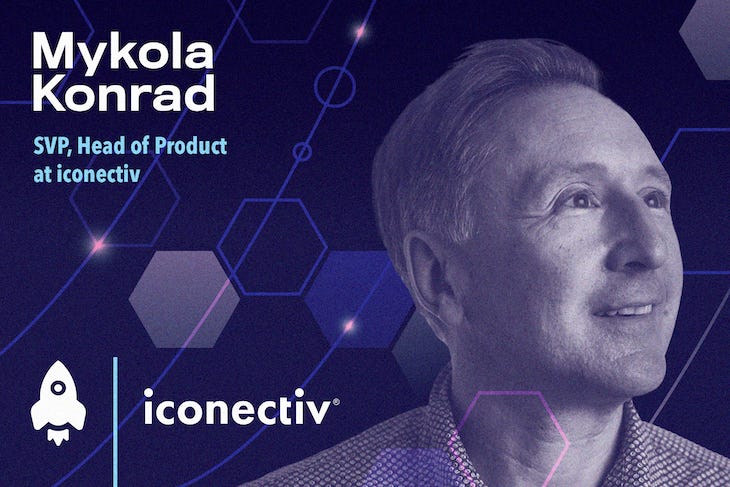 Mykola Konrad

SVP, Head of Product at iconectiv

iconectiv®